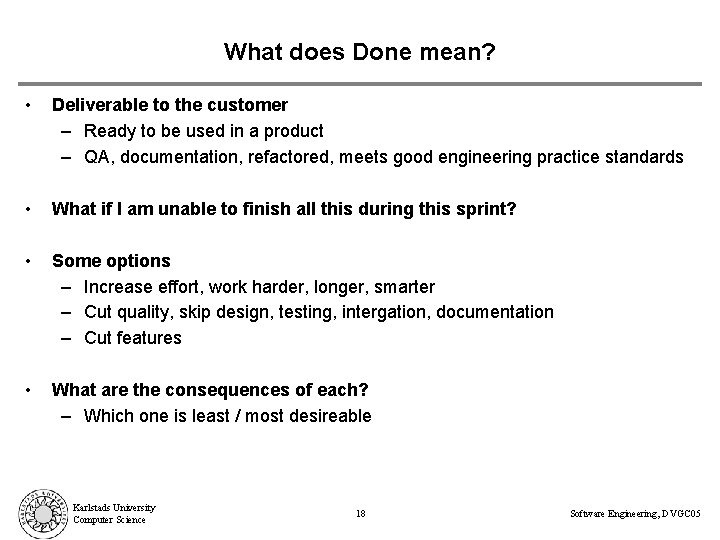 What does Done mean?

• Deliverable to the customer
– Ready to be used in a product
– QA, documentation, refactored, meets good engineering practice standards

• What if I am unable to finish all this during this sprint?

• Some options
– Increase effort, work harder, longer, smarter
– Cut quality, skip design, testing, intergation, documentation
– Cut features

• What are the consequences of each?
– Which one is least / most desireable

Karlstads University
Computer Science

18

Software Engineering, DVGC05